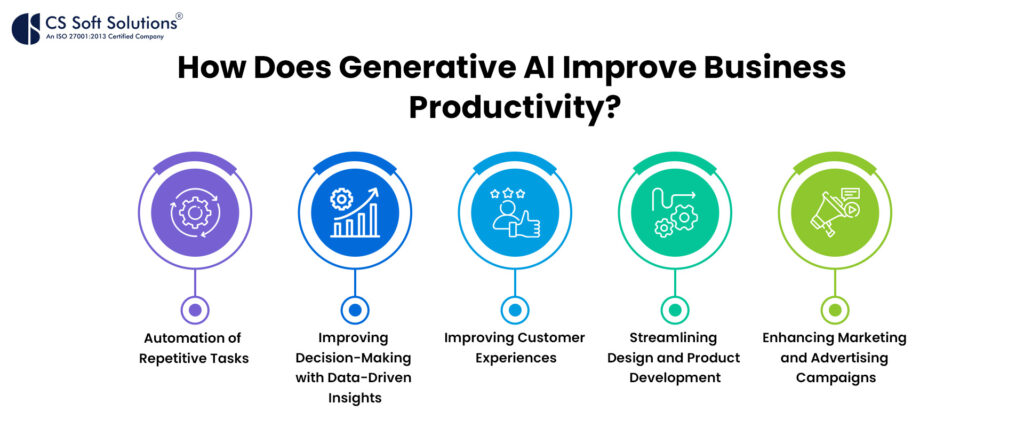 CS Soft Solutions®
An ISO 27001:2013 Certified Company

How Does Generative AI Improve Business Productivity?

Automation of Repetitive Tasks

Improving Decision-Making with Data-Driven Insights

Improving Customer Experiences

Streamlining Design and Product Development

Enhancing Marketing and Advertising Campaigns